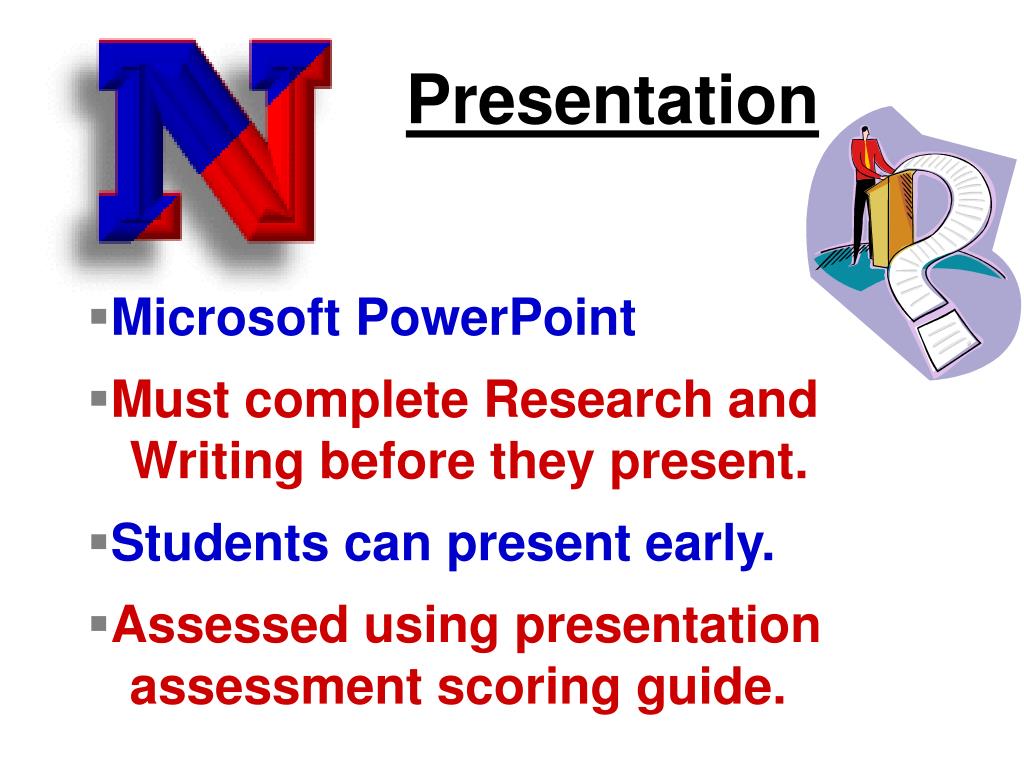 N

Presentation

▪Microsoft PowerPoint

▪Must complete Research and Writing before they present.

▪Students can present early.

▪Assessed using presentation assessment scoring guide.